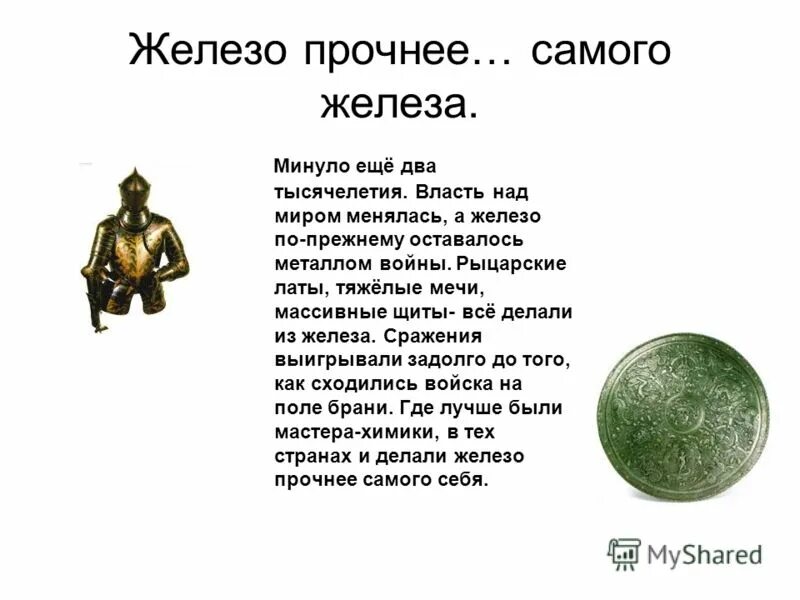 Железо прочнее… самого железа.

Минуло ещё два тысячелетия. Власть над миром менялась, а железо по-прежнему оставалось металлом войны. Рыцарские латы, тяжёлые мечи, массивные щиты- всё делали из железа. Сражения выигрывали задолго до того, как сходились войска на поле брани. Где лучше были мастера-химики, в тех странах и делали железо прочнее самого себя.

MyShared